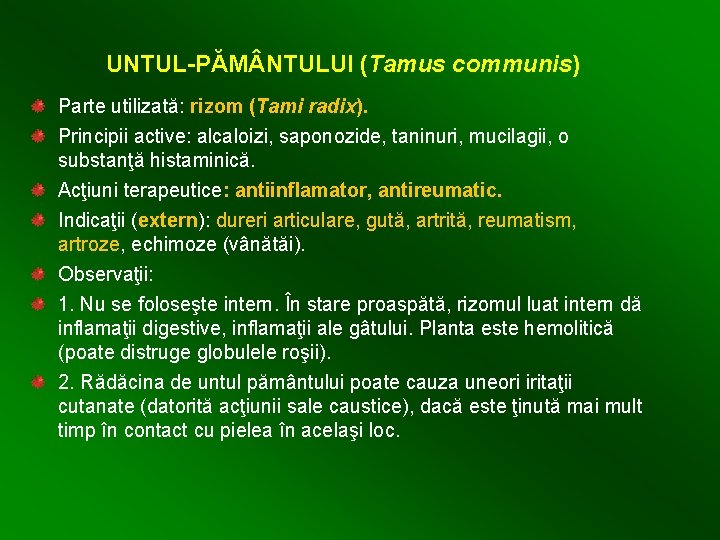 UNTUL-PĂMÂNTULUI (Tamus communis)

Parte utilizată: rizom (Tami radix).

Principii active: alcaloizi, saponozide, taninuri, mucilagii, o substanţă histaminică.

Acţiuni terapeutice: antiinflamator, antireumatic.

Indicaţii (extern): dureri articulare, gută, artrită, reumatism, artroze, echimoze (vânătăi).

Observaţii:

1. Nu se foloseşte intern. În stare proaspătă, rizomul luat intern dă inflamaţii digestive, inflamaţii ale gâtului. Planta este hemolitică (poate distruge globulele roşii).

2. Rădăcina de untul pământului poate cauza uneori iritaţii cutanate (datorită acţiunii sale caustice), dacă este ţinută mai mult timp în contact cu pielea în acelaşi loc.